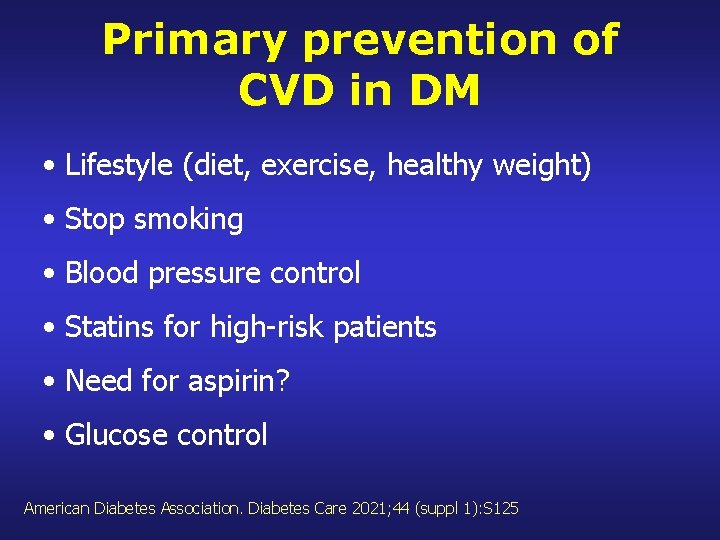 Primary prevention of CVD in DM

• Lifestyle (diet, exercise, healthy weight)
• Stop smoking
• Blood pressure control
• Statins for high-risk patients
• Need for aspirin?
• Glucose control

American Diabetes Association. Diabetes Care 2021;44 (suppl 1):S125